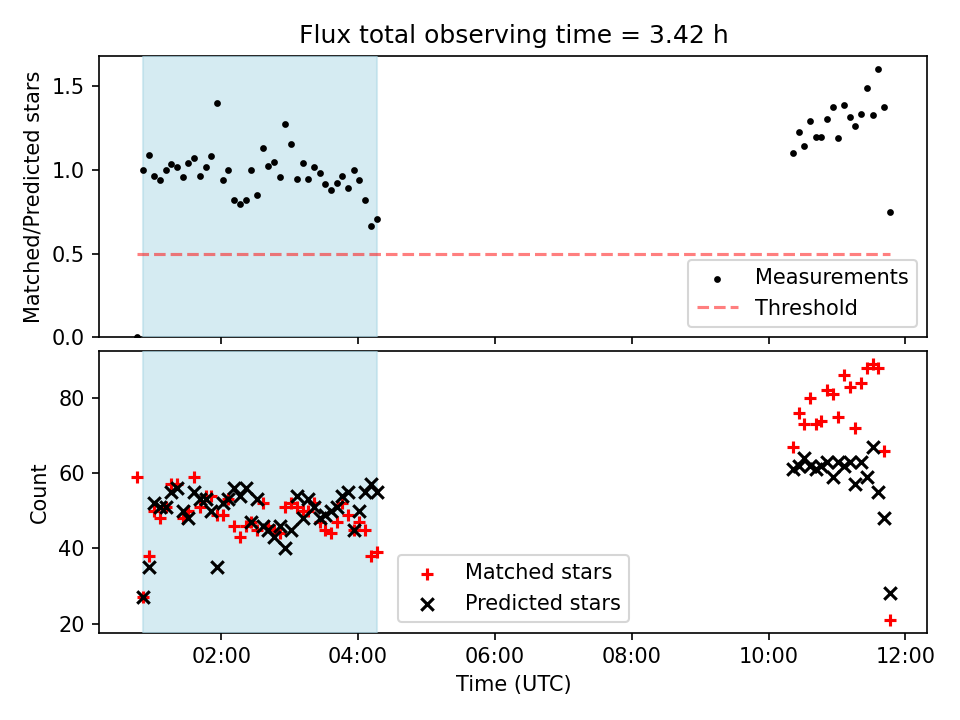 Flux total observing time = 3.42 h

Matched/Predicted stars

1.5
1.0
0.5
0.0

Measurements
Threshold

Count

80
60
40
20

Matched stars
Predicted stars

02:00
04:00
06:00
08:00
10:00
12:00

Time (UTC)